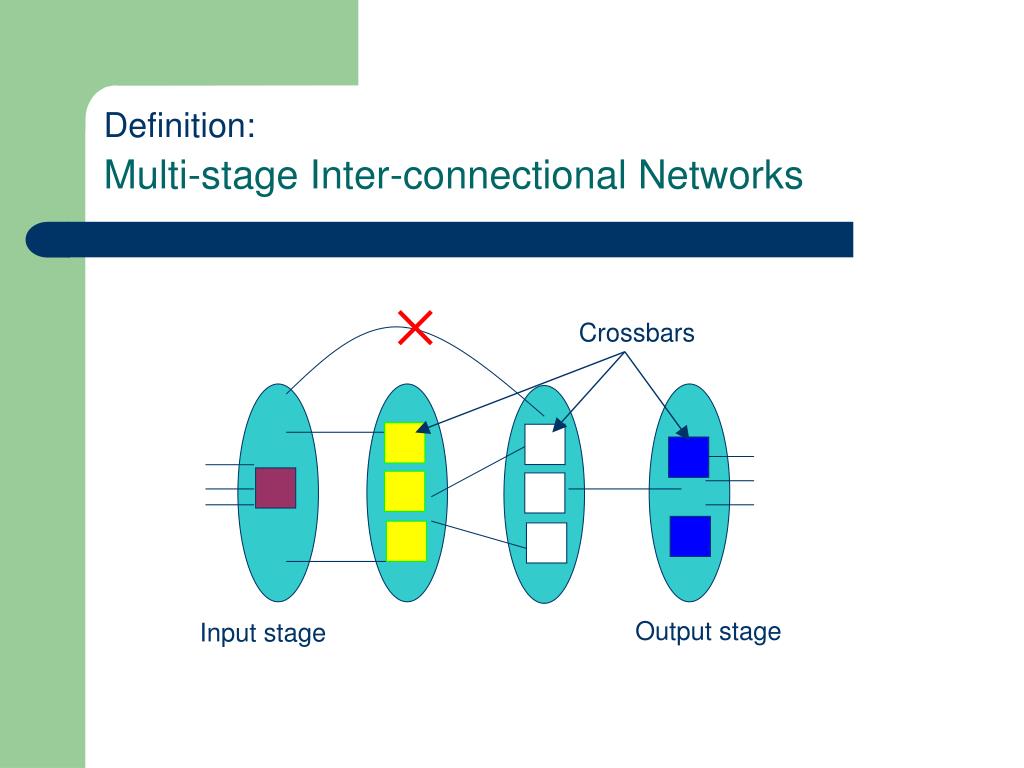 Definition:
Multi-stage Inter-connectional Networks

Crossbars

Input stage

Output stage